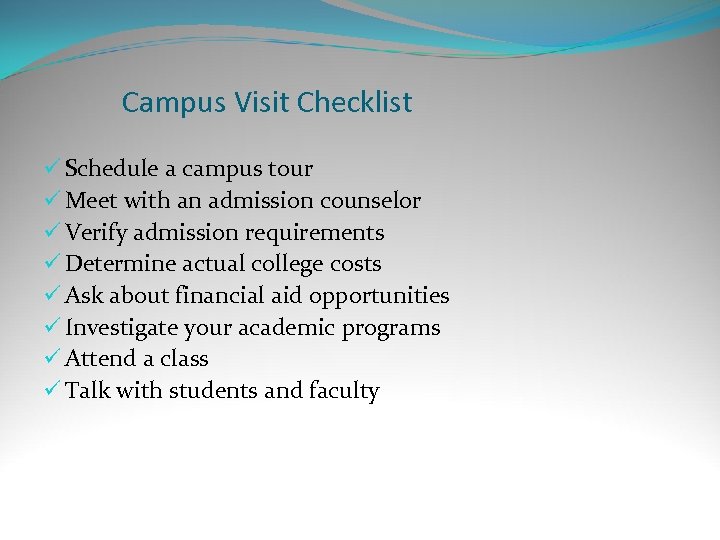 Campus Visit Checklist

✓ Schedule a campus tour
✓ Meet with an admission counselor
✓ Verify admission requirements
✓ Determine actual college costs
✓ Ask about financial aid opportunities
✓ Investigate your academic programs
✓ Attend a class
✓ Talk with students and faculty